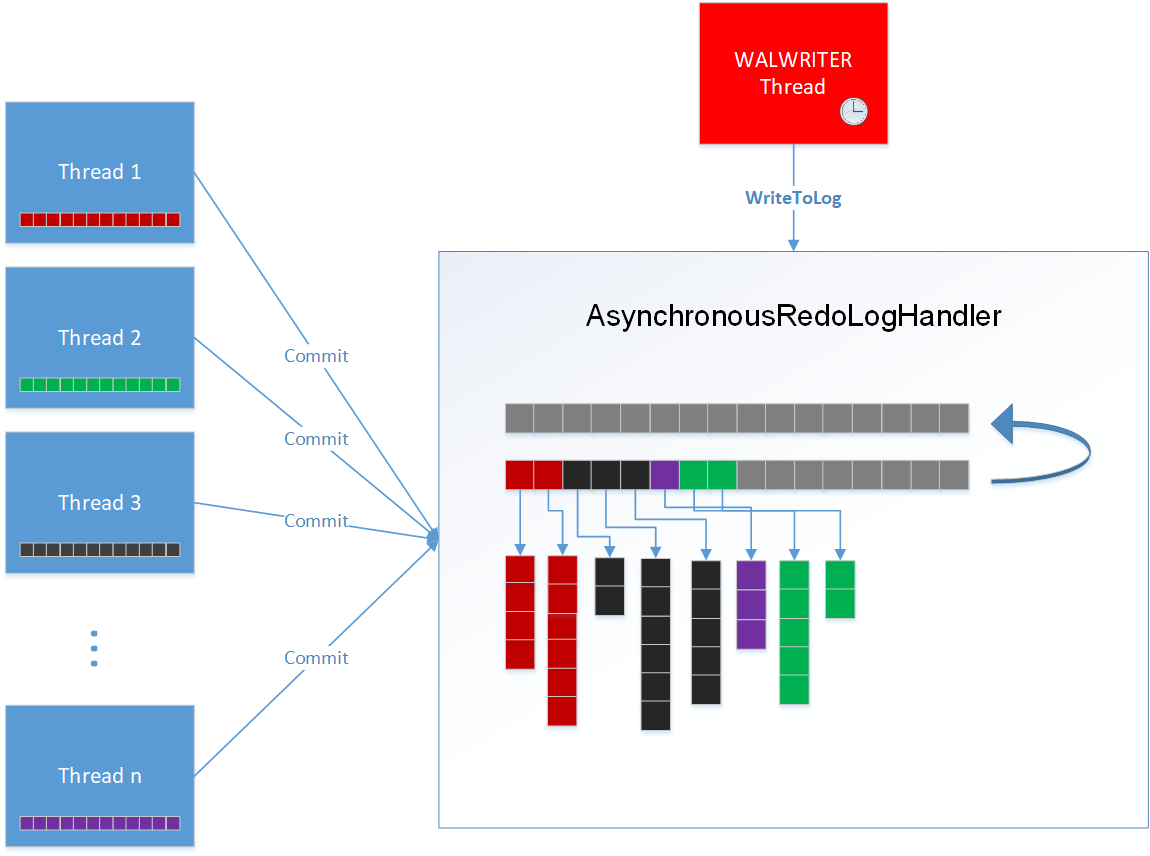 WALWRITER Thread

WriteToLog

Thread 1

Thread 2

Thread 3

Thread n

Commit

Commit

Commit

Commit

AsynchronousRedoLogHandler